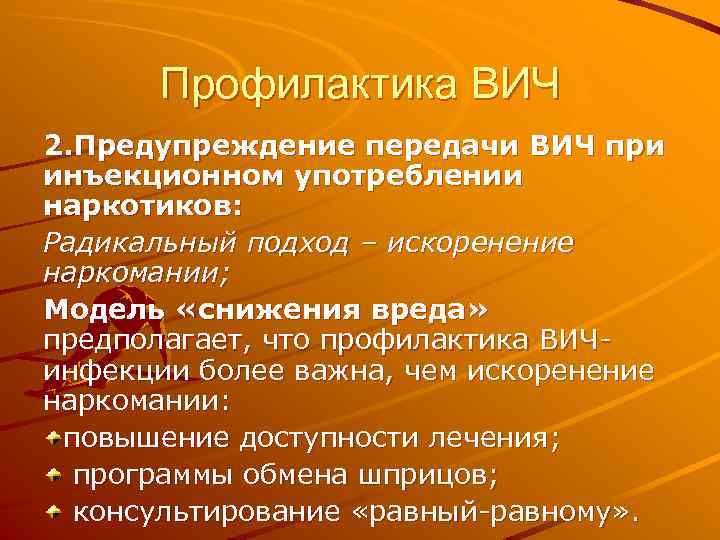 Профилактика ВИЧ

2.Предупреждение передачи ВИЧ при инъекционном употреблении наркотиков:

Радикальный подход – искоренение наркомании;

Модель «снижения вреда» предполагает, что профилактика ВИЧ-инфекции более важна, чем искоренение наркомании:

повышение доступности лечения;
программы обмена шприцов;
консультирование «равный-равному».